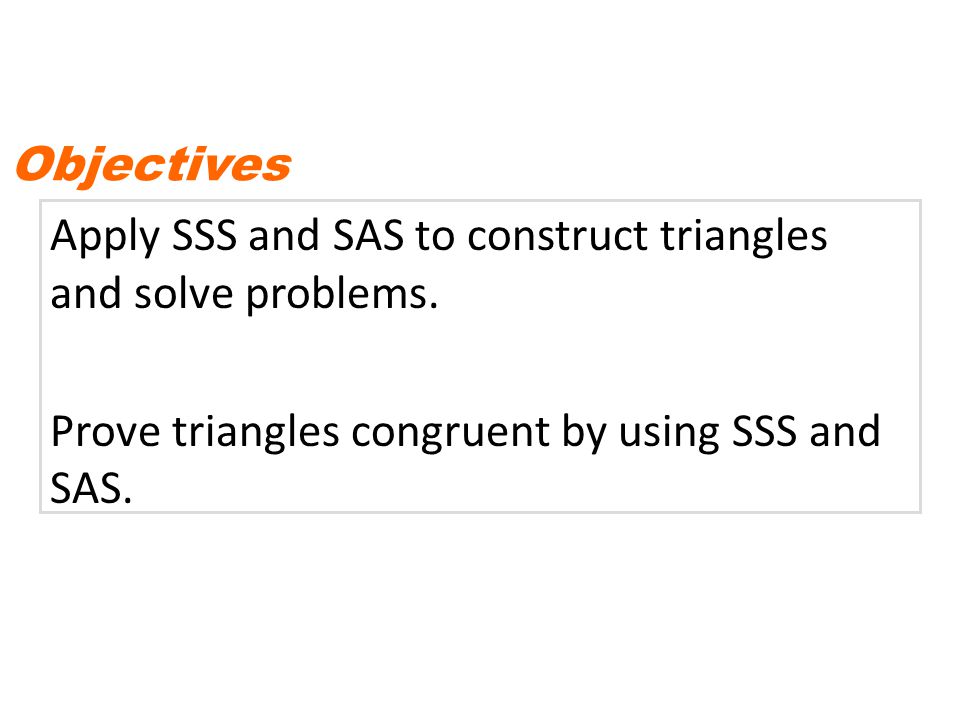 Objectives

Apply SSS and SAS to construct triangles and solve problems.

Prove triangles congruent by using SSS and SAS.